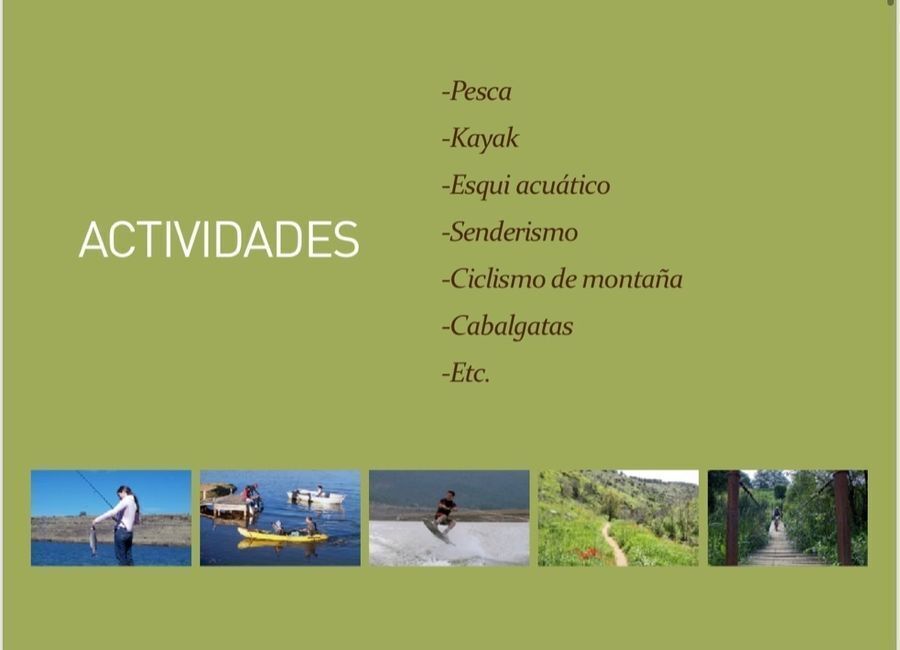 ACTIVIDADES

-Pesca
-Kayak
-Esqui acuático
-Senderismo
-Ciclismo de montaña
-Cabalgatas
-Etc.